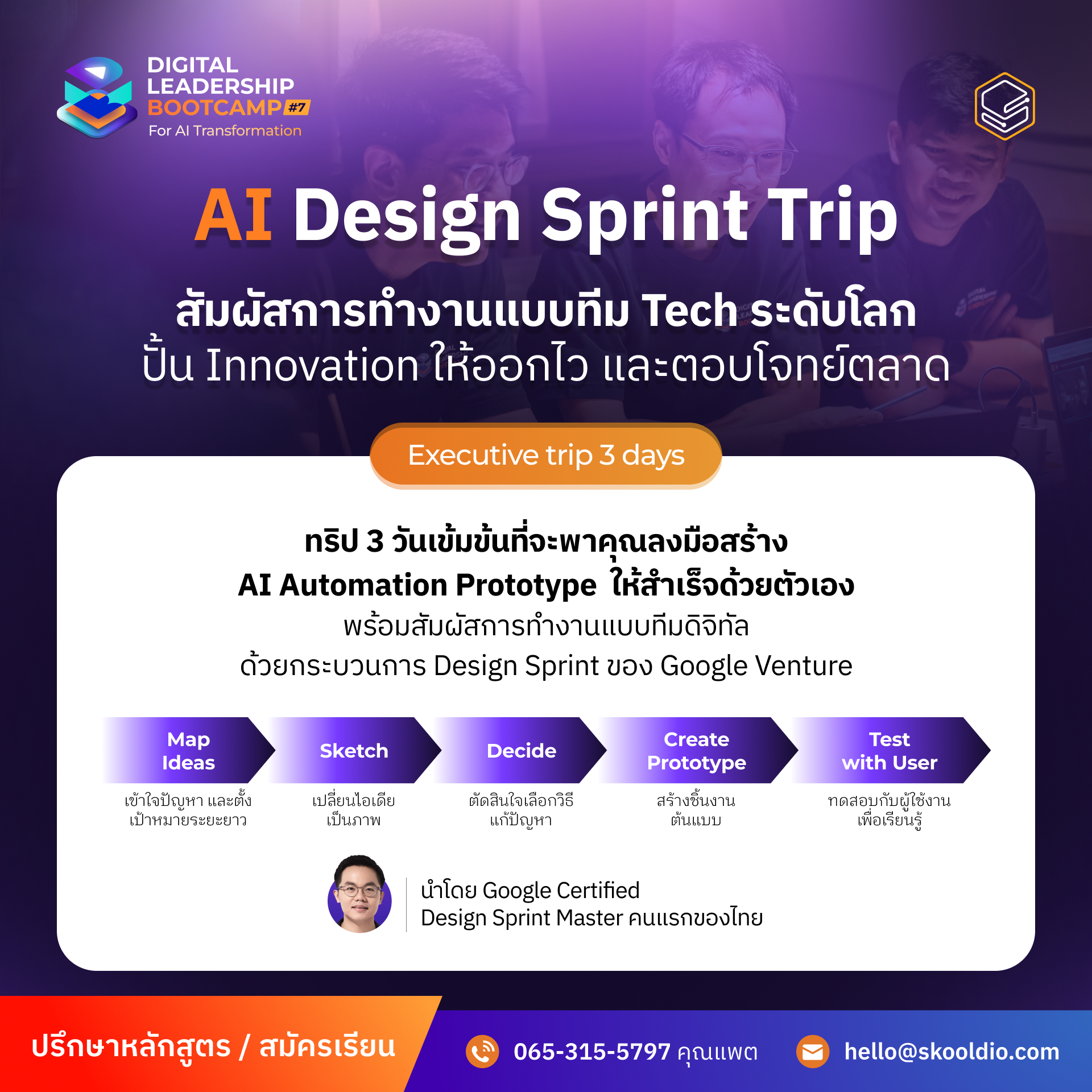 DIGITAL LEADERSHIP BOOTCAMP #7
For AI Transformation

AI Design Sprint Trip

สัมผัสการทำงานแบบทีม Tech ระดับโลก
ปั้น Innovation ให้ออกไว และตอบโจทย์ตลาด

Executive trip 3 days

ทริป 3 วันเข้มข้นที่จะพาคุณลงมือสร้าง
AI Automation Prototype ให้สำเร็จด้วยตัวเอง
พร้อมสัมผัสการทำงานแบบทีมดิจิทัล
ด้วยกระบวนการ Design Sprint ของ Google Venture

Map Ideas
เข้าใจปัญหา และตั้งเป้าหมายระยะยาว

Sketch
เปลี่ยนไอเดียเป็นภาพ

Decide
ตัดสินใจเลือกวิธีแก้ปัญหา

Create Prototype
สร้างชิ้นงานต้นแบบ

Test with User
ทดสอบกับผู้ใช้งานเพื่อเรียนรู้

นำโดย Google Certified
Design Sprint Master คนแรกของไทย

ปรึกษาหลักสูตร / สมัครเรียน
065-315-5797 คุณแพต
hello@skooldio.com